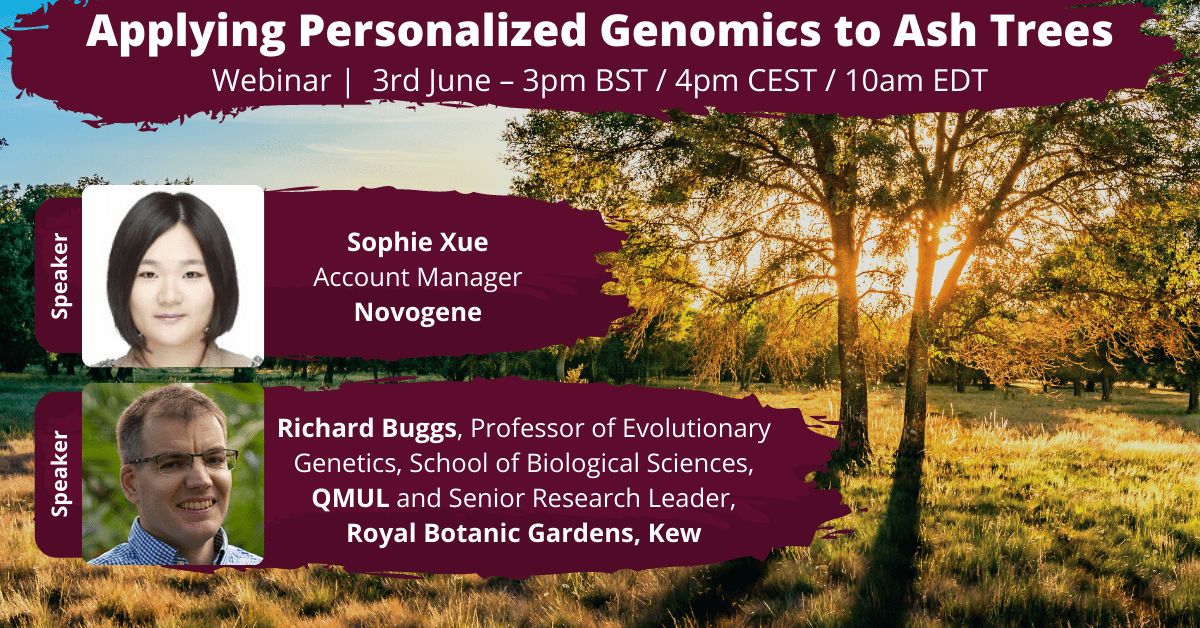 Applying Personalized Genomics to Ash Trees

Webinar | 3rd June – 3pm BST / 4pm CEST / 10am EDT

Speaker

Sophie Xue
Account Manager
Novogene

Speaker

Richard Buggs, Professor of Evolutionary Genetics, School of Biological Sciences, QMUL and Senior Research Leader, Royal Botanic Gardens, Kew